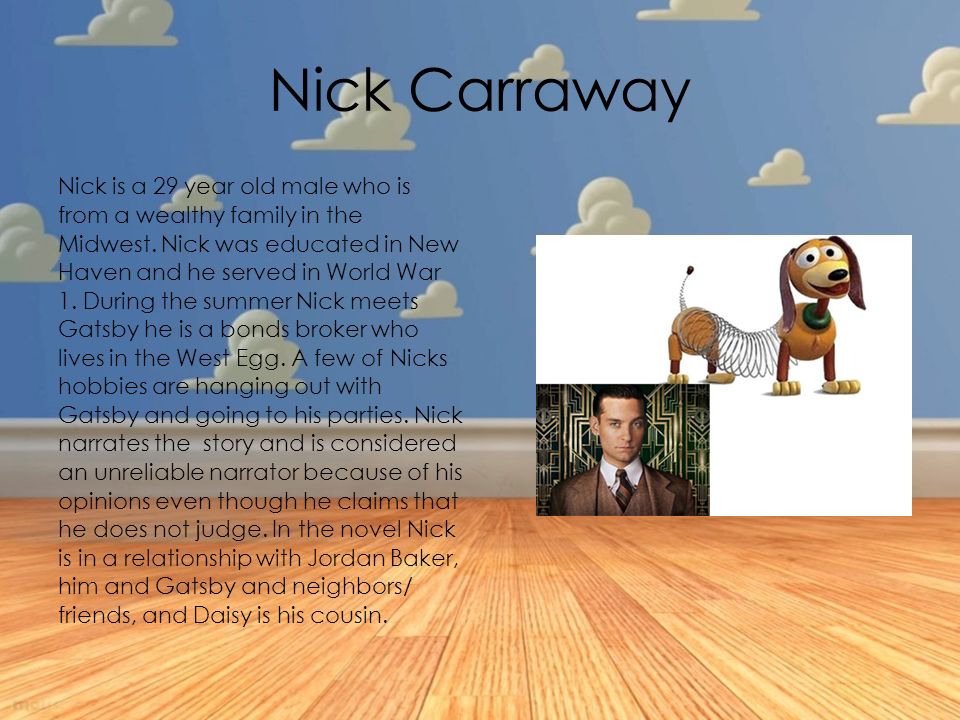 Nick Carraway

Nick is a 29 year old male who is from a wealthy family in the Midwest. Nick was educated in New Haven and he served in World War 1. During the summer Nick meets Gatsby he is a bonds broker who lives in the West Egg. A few of Nicks hobbies are hanging out with Gatsby and going to his parties. Nick narrates the  story and is considered an unreliable narrator because of his opinions even though he claims that he does not judge. In the novel Nick is in a relationship with Jordan Baker, him and Gatsby and neighbors/ friends, and Daisy is his cousin.